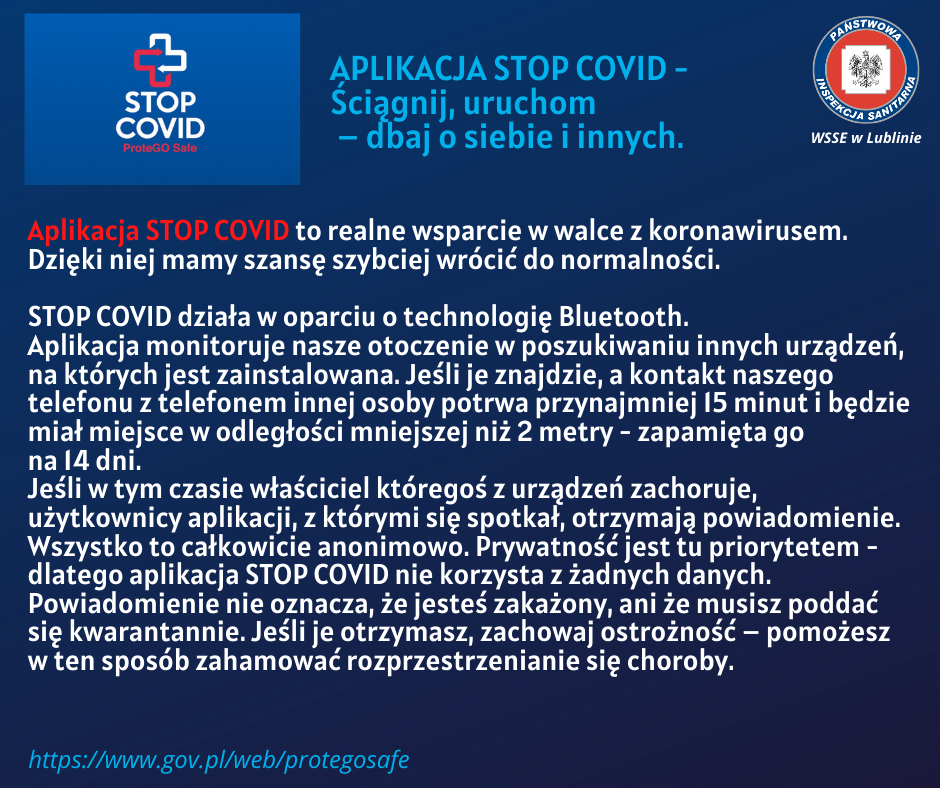 STOP COVID
ProteGO Safe

APLIKACJA STOP COVID -
Ściągnij, uruchom
– dbaj o siebie i innych.

PAŃSTWOWA INSPEKCJA SANITARNA
WSSE w Lublinie

Aplikacja STOP COVID to realne wsparcie w walce z koronawirusem. Dzięki niej mamy szansę szybciej wrócić do normalności.

STOP COVID działa w oparciu o technologię Bluetooth.
Aplikacja monitoruje nasze otoczenie w poszukiwaniu innych urządzeń, na których jest zainstalowana. Jeśli je znajdzie, a kontakt naszego telefonu z telefonem innej osoby potrwa przynajmniej 15 minut i będzie miał miejsce w odległości mniejszej niż 2 metry - zapamięta go na 14 dni.
Jeśli w tym czasie właściciel któregoś z urządzeń zachoruje, użytkownicy aplikacji, z którymi się spotkał, otrzymają powiadomienie.
Wszystko to całkowicie anonimowo. Prywatność jest tu priorytetem - dlatego aplikacja STOP COVID nie korzysta z żadnych danych.
Powiadomienie nie oznacza, że jesteś zakażony, ani że musisz poddać się kwarantannie. Jeśli je otrzymasz, zachowaj ostrożność – pomożesz w ten sposób zahamować rozprzestrzenianie się choroby.

https://www.gov.pl/web/protegosafe